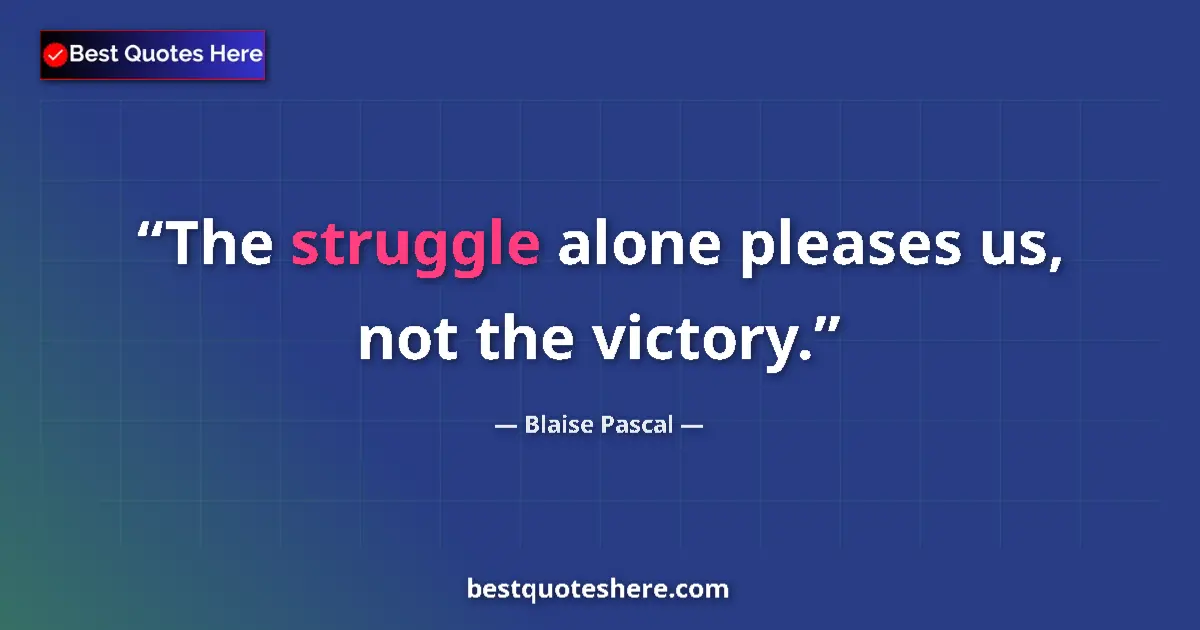 Best Quotes Here

“The struggle alone pleases us, not the victory.”

— Blaise Pascal —

bestquoteshere.com